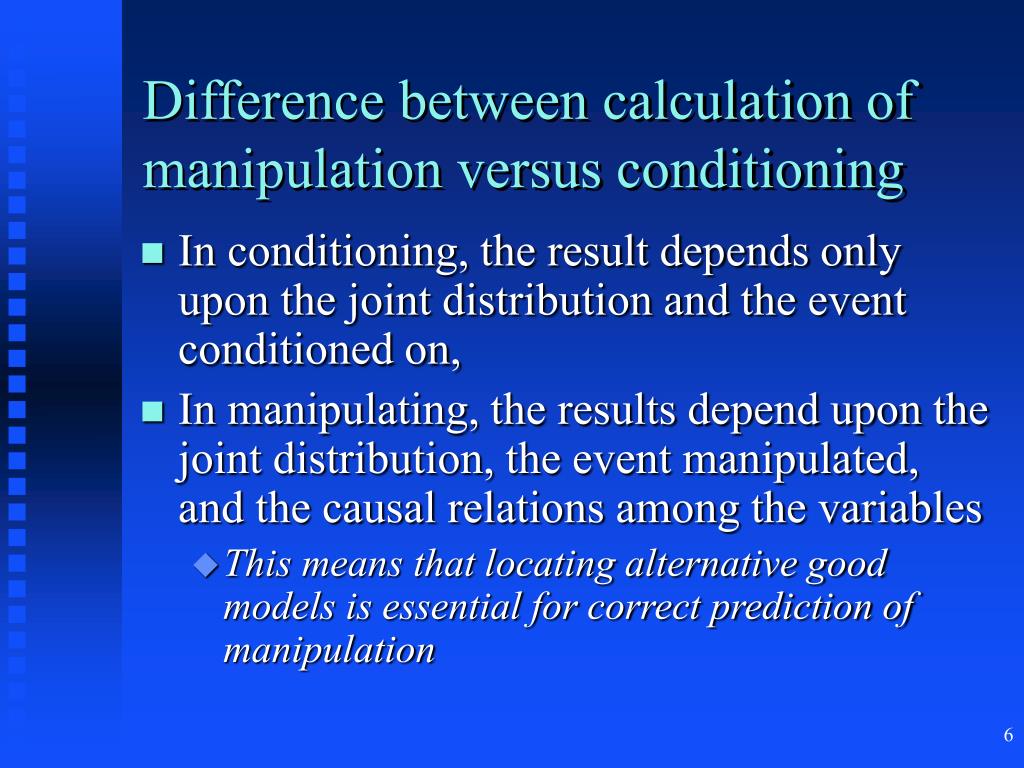 Difference between calculation of manipulation versus conditioning

In conditioning, the result depends only upon the joint distribution and the event conditioned on,

In manipulating, the results depend upon the joint distribution, the event manipulated, and the causal relations among the variables

This means that locating alternative good models is essential for correct prediction of manipulation

6